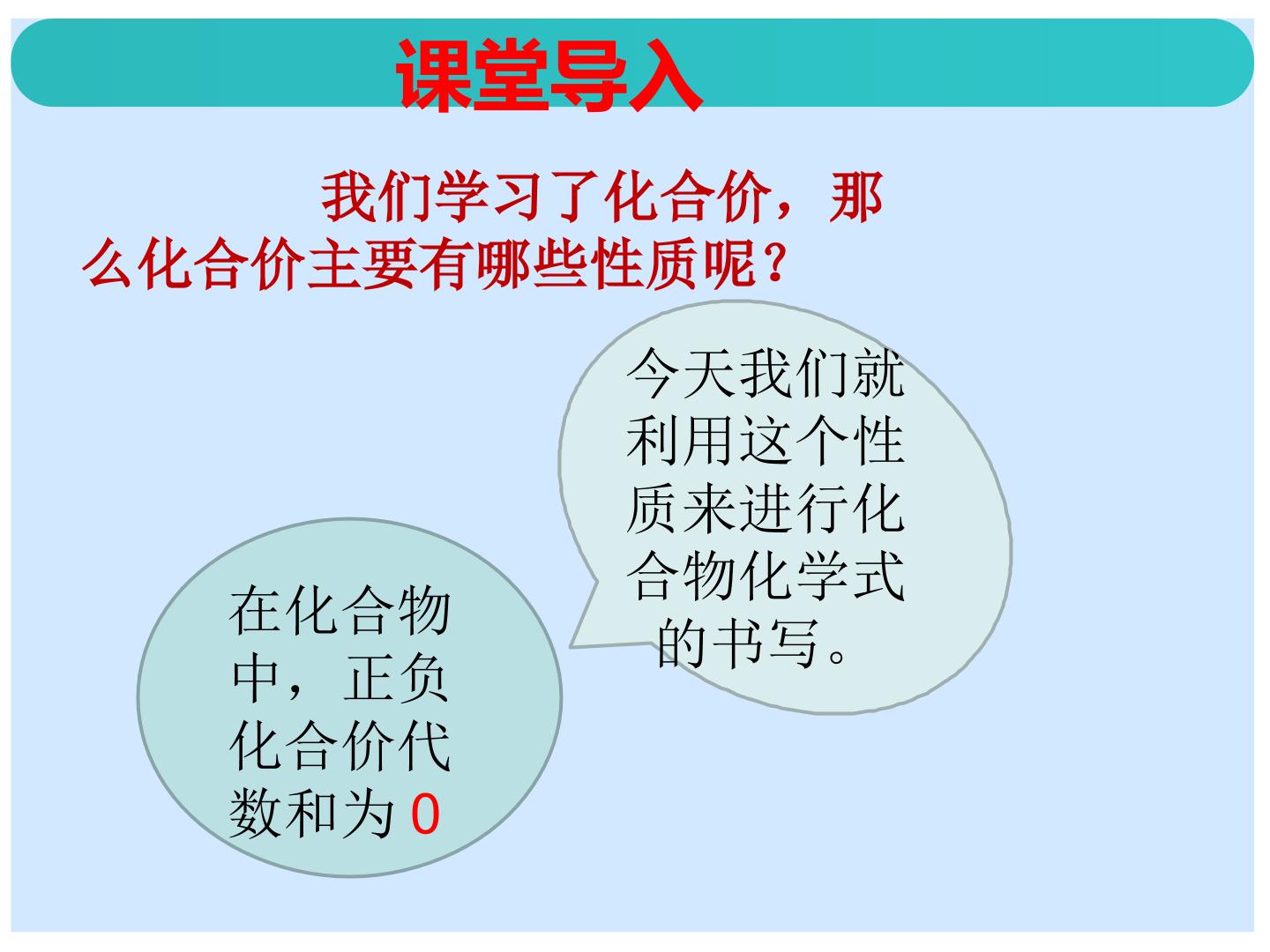 课堂导入

我们学习了化合价，那么化合价主要有哪些性质呢？

今天我们就利用这个性质来进行化合物化学式的书写。

在化合物中，正负化合价代数和为 0